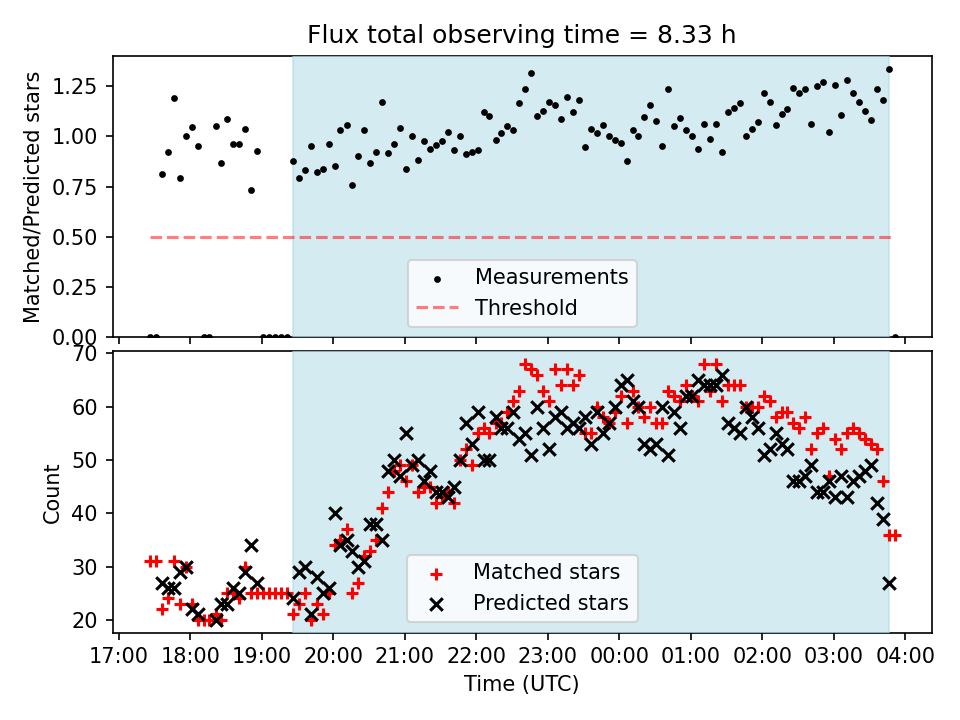 Flux total observing time = 8.33 h

Matched/Predicted stars

1.25
1.00
0.75
0.50
0.25
0.00

Measurements
Threshold

Count

70
60
50
40
30
20

Matched stars
Predicted stars

17:00 18:00 19:00 20:00 21:00 22:00 23:00 00:00 01:00 02:00 03:00 04:00

Time (UTC)